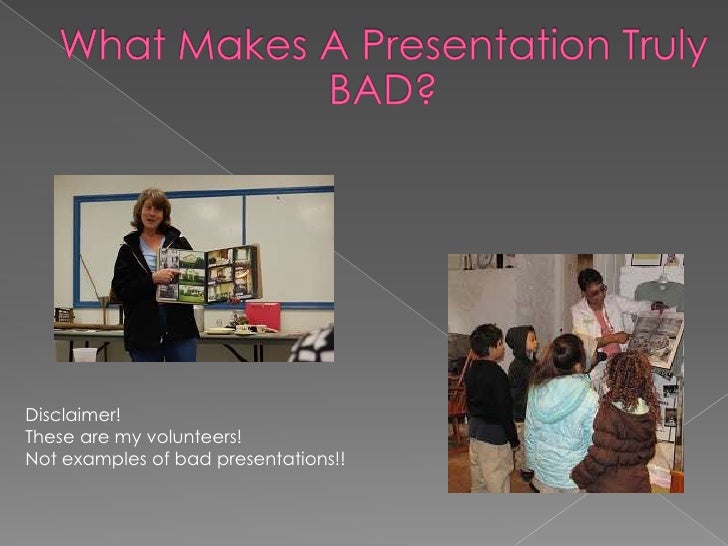 What Makes A Presentation Truly BAD?

Disclaimer!
These are my volunteers!
Not examples of bad presentations!!